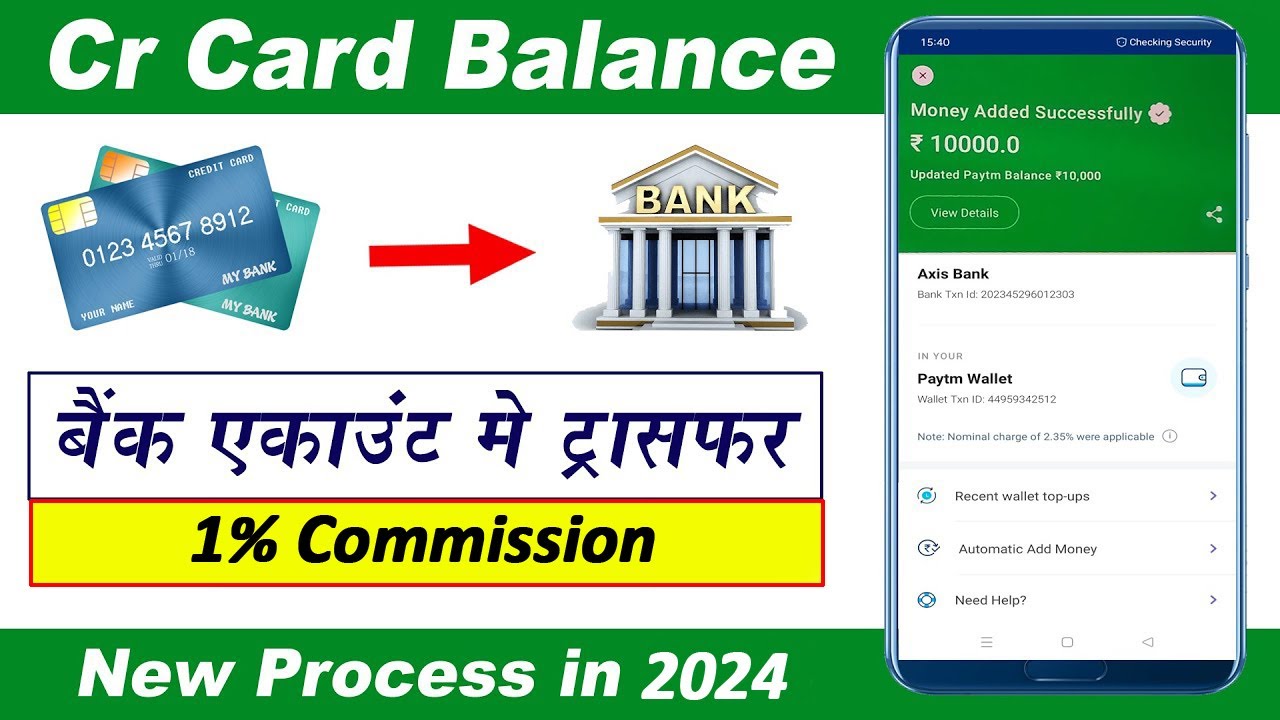 Cr Card Balance

CREDIT CARD
0123 4567 8912
VALID THRU 01/18
YOUR NAME
MY BANK
CARD
MY BANK

BANK

बैंक एकाउंट मे ट्रासफर

1% Commission

New Process in 2024

15:40
Checking Security

Money Added Successfully
₹ 10000.0
Updated Paytm Balance ₹10,000
View Details

Axis Bank
Bank Txn Id: 202345296012303

IN YOUR
Paytm Wallet
Wallet Txn ID: 44959342512

Note: Nominal charge of 2.35% were applicable

Recent wallet top-ups
Automatic Add Money
Need Help?